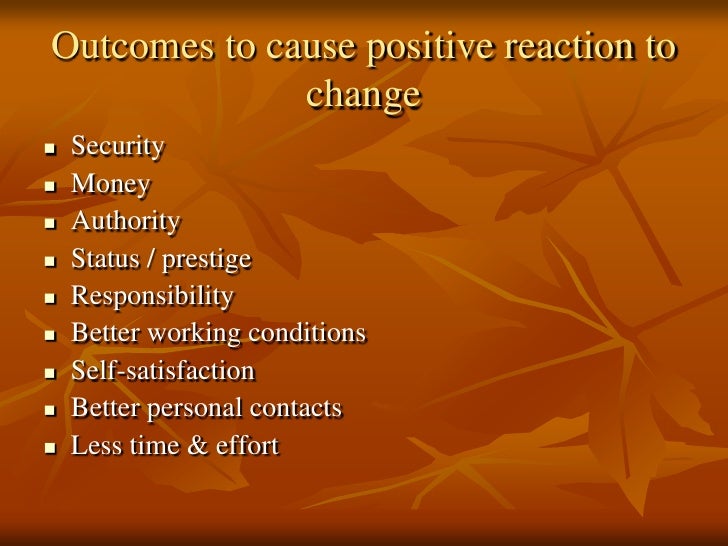 Outcomes to cause positive reaction to change

- Security
- Money
- Authority
- Status / prestige
- Responsibility
- Better working conditions
- Self-satisfaction
- Better personal contacts
- Less time & effort